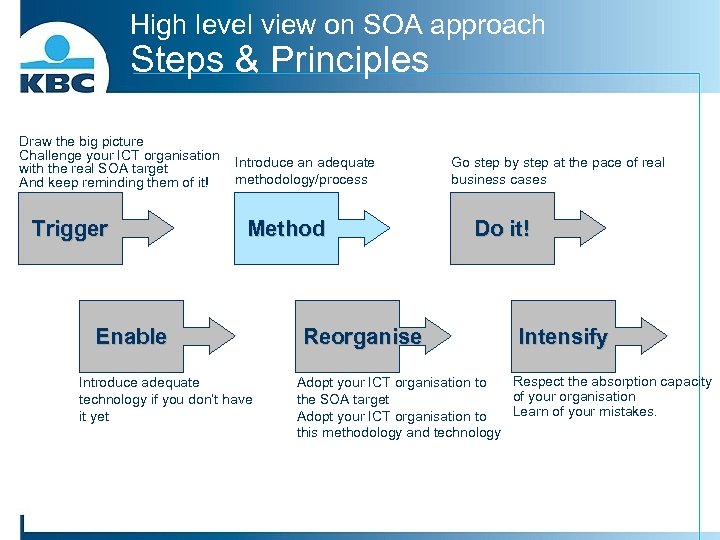 KBC

High level view on SOA approach
Steps & Principles

Draw the big picture
Challenge your ICT organisation with the real SOA target
And keep reminding them of it!

Trigger

Introduce an adequate methodology/process

Method

Go step by step at the pace of real business cases

Do it!

Enable

Introduce adequate technology if you don't have it yet

Reorganise

Adopt your ICT organisation to the SOA target
Adopt your ICT organisation to this methodology and technology

Intensify

Respect the absorption capacity of your organisation
Learn of your mistakes.